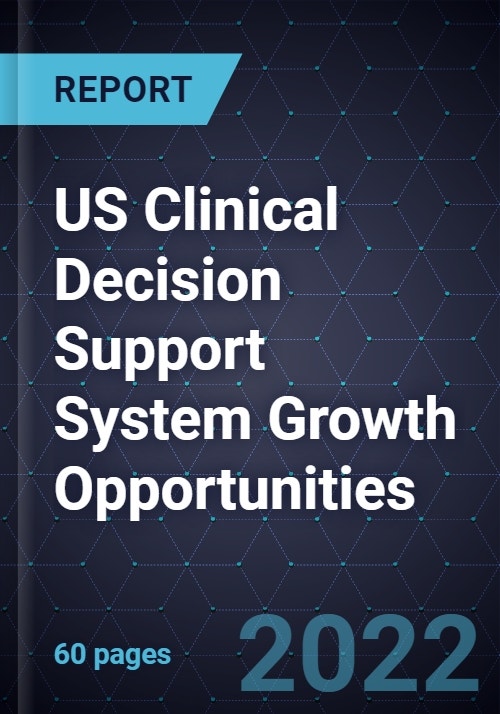 REPORT

US Clinical Decision Support System Growth Opportunities

60 pages

2022